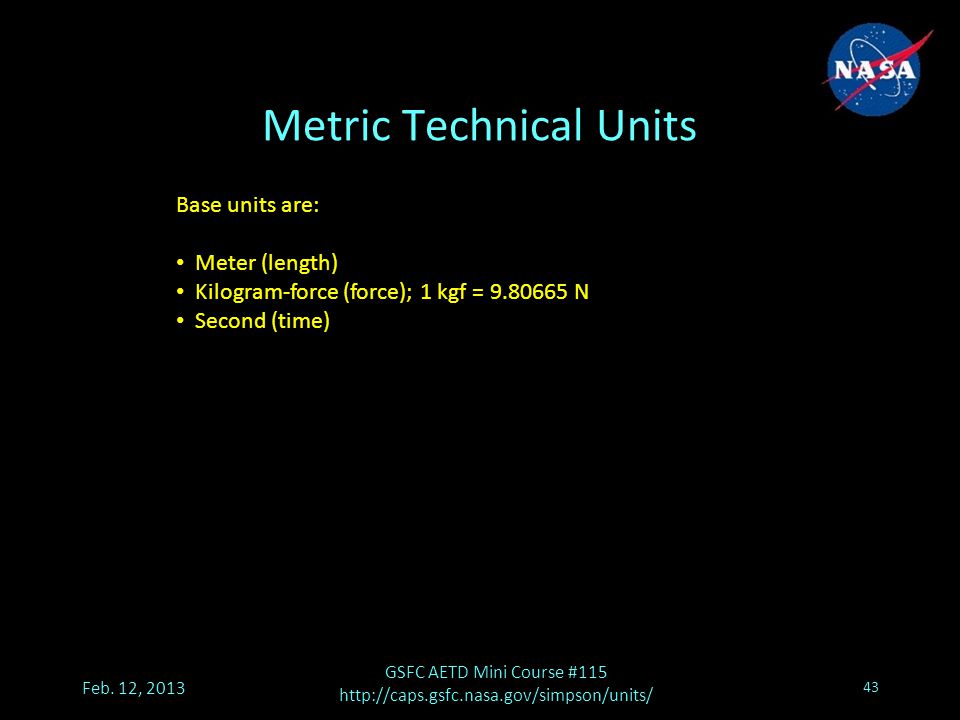 NASA

Metric Technical Units

Base units are:

• Meter (length)
• Kilogram-force (force); 1 kgf = 9.80665 N
• Second (time)

Feb. 12, 2013

GSFC AETD Mini Course #115
http://caps.gsfc.nasa.gov/simpson/units/

43